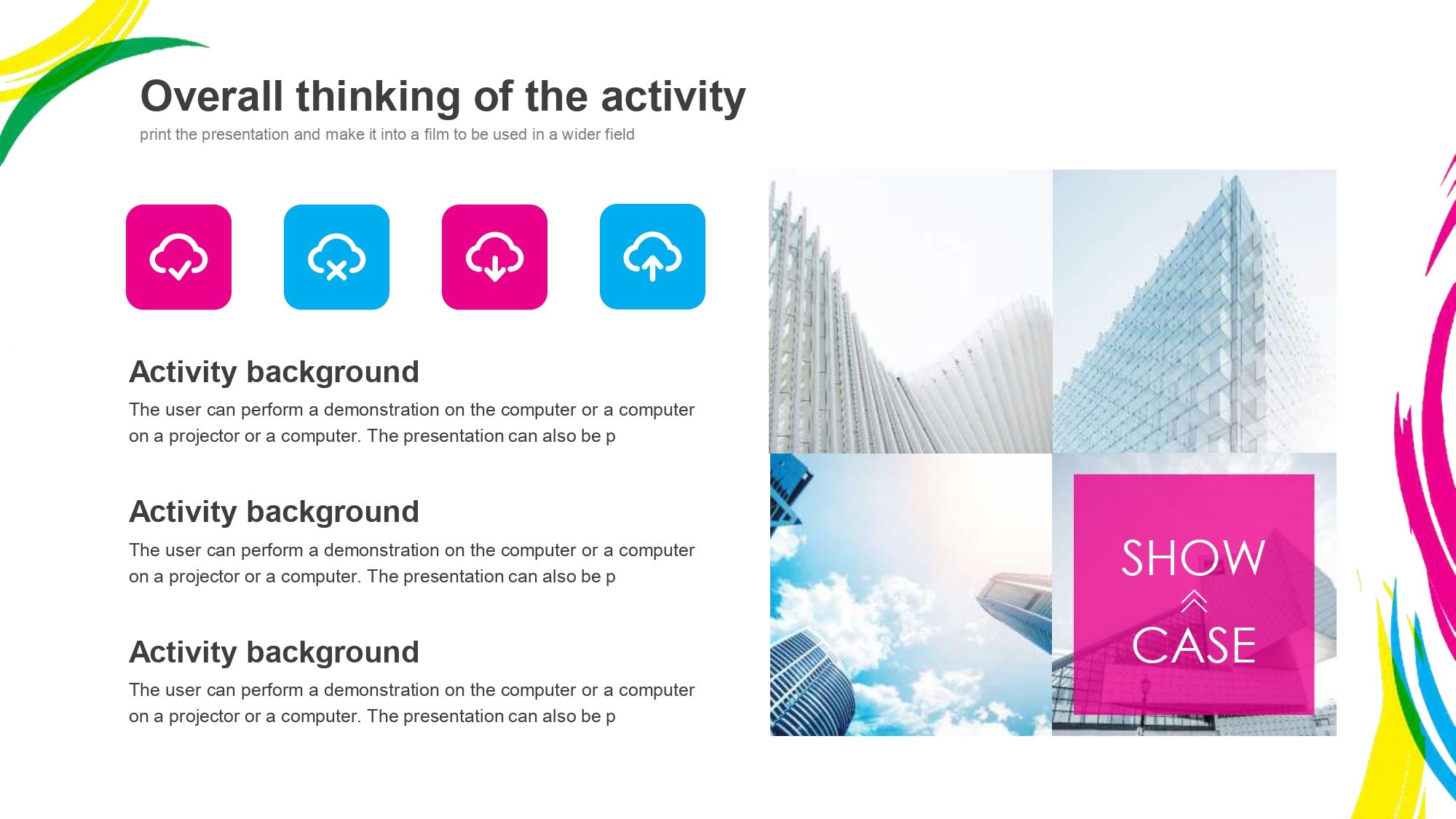 Overall thinking of the activity

print the presentation and make it into a film to be used in a wider field

Activity background

The user can perform a demonstration on the computer or a computer on a projector or a computer. The presentation can also be p

Activity background

The user can perform a demonstration on the computer or a computer on a projector or a computer. The presentation can also be p

Activity background

The user can perform a demonstration on the computer or a computer on a projector or a computer. The presentation can also be p

SHOW

CASE